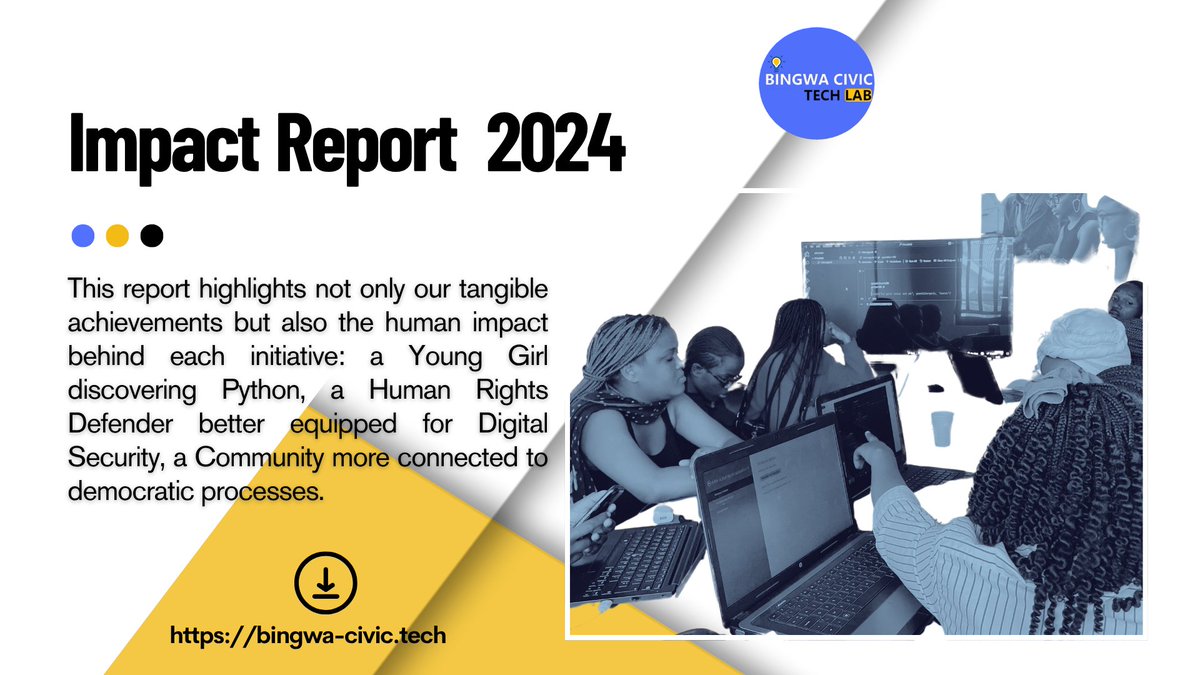 BINGWA CIVIC TECH LAB

Impact Report 2024

This report highlights not only our tangible achievements but also the human impact behind each initiative: a Young Girl discovering Python, a Human Rights Defender better equipped for Digital Security, a Community more connected to democratic processes.

https://bingwa-civic.tech